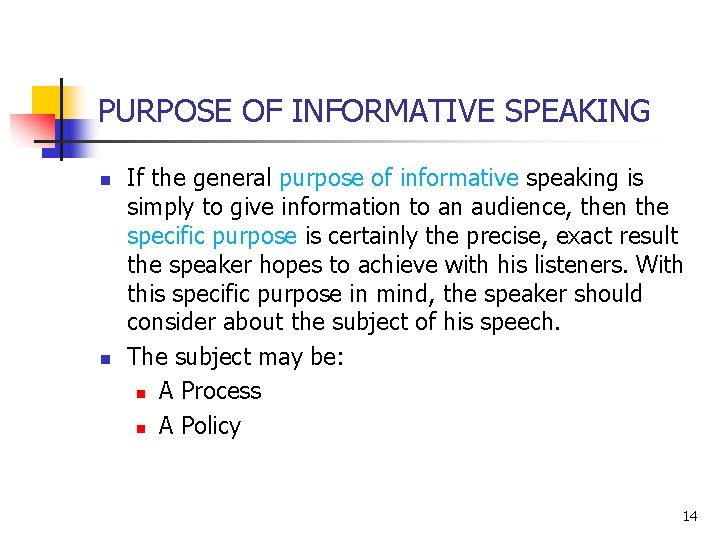 PURPOSE OF INFORMATIVE SPEAKING

- If the general purpose of informative speaking is simply to give information to an audience, then the specific purpose is certainly the precise, exact result the speaker hopes to achieve with his listeners. With this specific purpose in mind, the speaker should consider about the subject of his speech.
- The subject may be:
  - A Process
  - A Policy

14